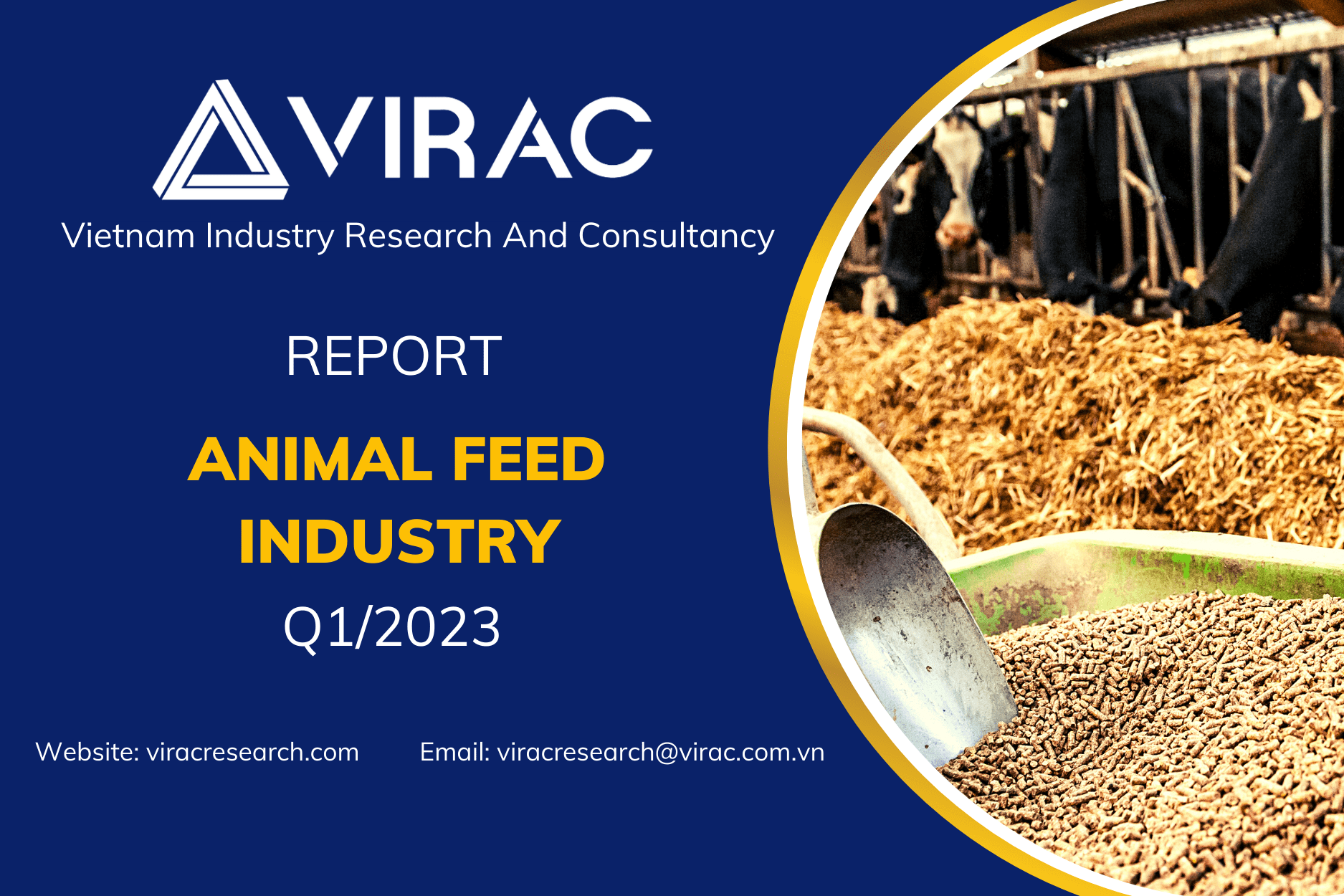 VIRAC
Vietnam Industry Research And Consultancy

REPORT

ANIMAL FEED INDUSTRY

Q1/2023

Website: viracresearch.com

Email: viracresearch@virac.com.vn